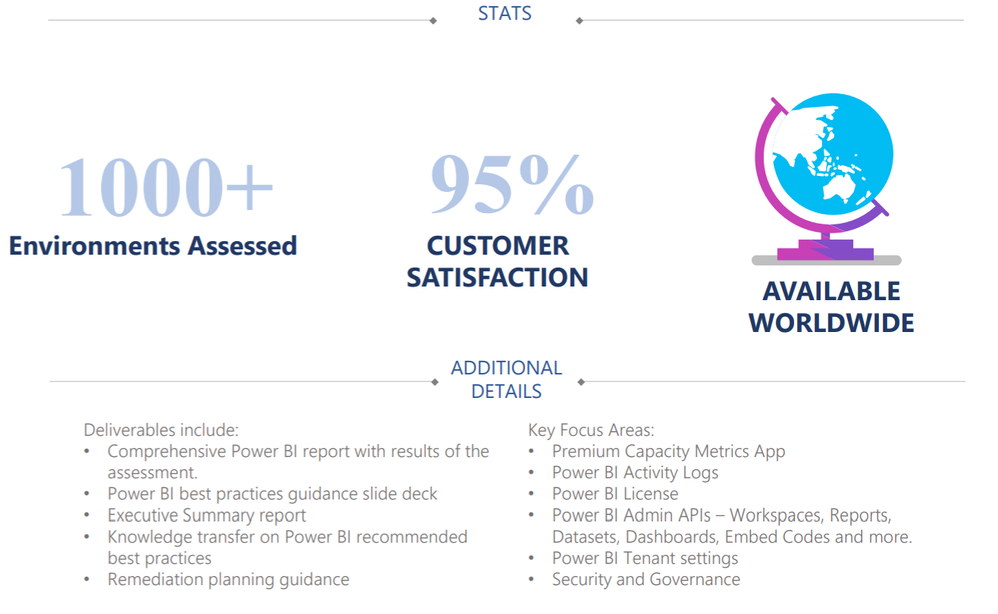 STATS

1000+
Environments Assessed

95%
CUSTOMER SATISFACTION

AVAILABLE WORLDWIDE

ADDITIONAL DETAILS

Deliverables include:
• Comprehensive Power BI report with results of the assessment.
• Power BI best practices guidance slide deck
• Executive Summary report
• Knowledge transfer on Power BI recommended best practices
• Remediation planning guidance

Key Focus Areas:
• Premium Capacity Metrics App
• Power BI Activity Logs
• Power BI License
• Power BI Admin APIs – Workspaces, Reports, Datasets, Dashboards, Embed Codes and more.
• Power BI Tenant settings
• Security and Governance